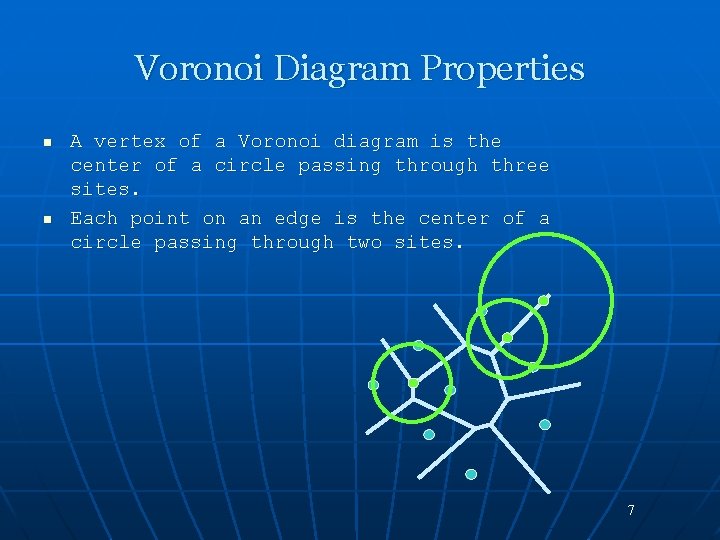 Voronoi Diagram Properties

- A vertex of a Voronoi diagram is the center of a circle passing through three sites.
- Each point on an edge is the center of a circle passing through two sites.

7